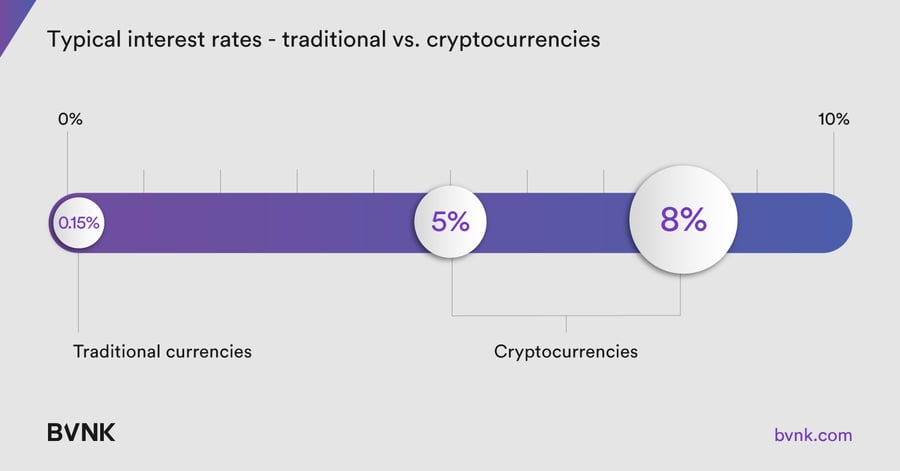 Typical interest rates - traditional vs. cryptocurrencies

0%

10%

0.15%

5%

8%

Traditional currencies

Cryptocurrencies

BVNK

bvnk.com